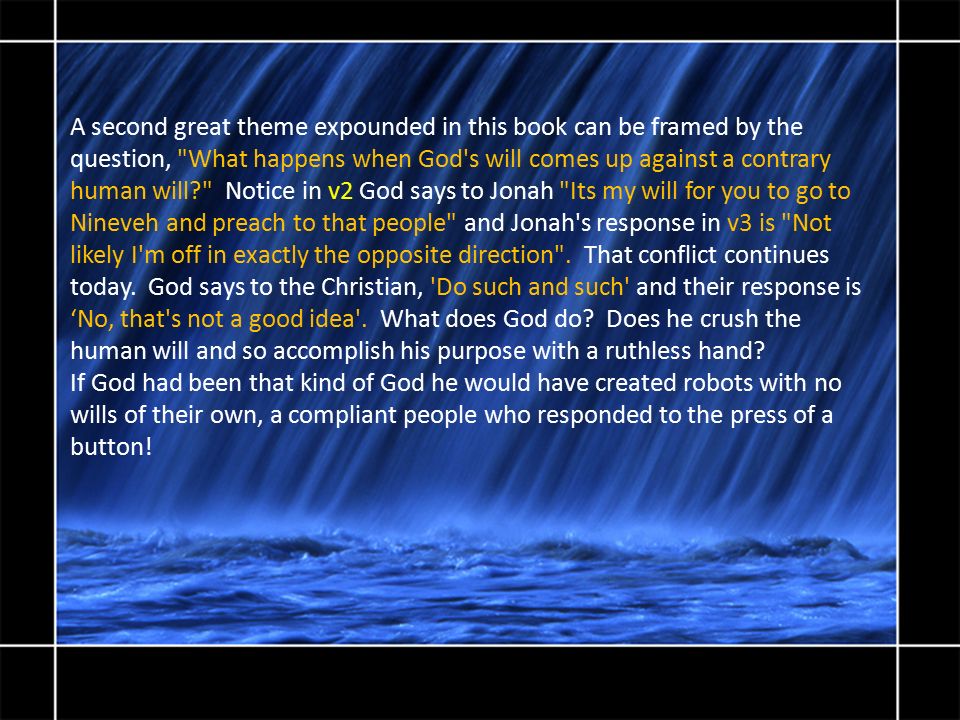 A second great theme expounded in this book can be framed by the question, "What happens when God's will comes up against a contrary human will?" Notice in v2 God says to Jonah "Its my will for you to go to Nineveh and preach to that people" and Jonah's response in v3 is "Not likely I'm off in exactly the opposite direction". That conflict continues today. God says to the Christian, 'Do such and such' and their response is ‘No, that's not a good idea'. What does God do? Does he crush the human will and so accomplish his purpose with a ruthless hand?
If God had been that kind of God he would have created robots with no wills of their own, a compliant people who responded to the press of a button!